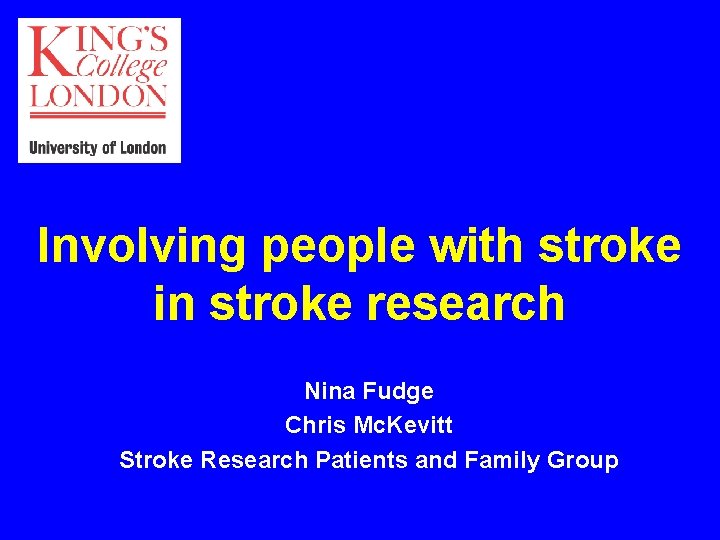 KING'S
College
LONDON
University of London

Involving people with stroke in stroke research

Nina Fudge
Chris McKevitt
Stroke Research Patients and Family Group